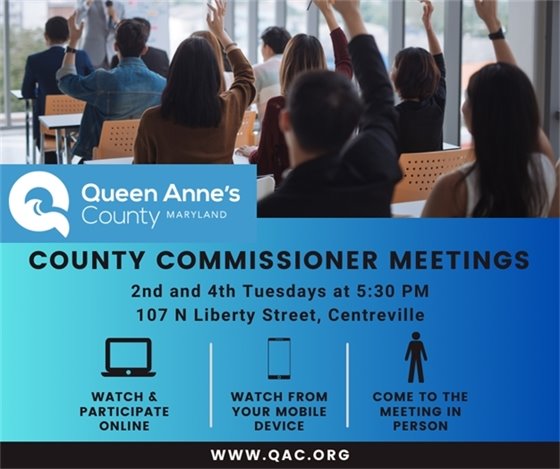 Queen Anne's County MARYLAND

COUNTY COMMISSIONER MEETINGS

2nd and 4th Tuesdays at 5:30 PM
107 N Liberty Street, Centreville

WATCH & PARTICIPATE ONLINE

WATCH FROM YOUR MOBILE DEVICE

COME TO THE MEETING IN PERSON

WWW.QAC.ORG